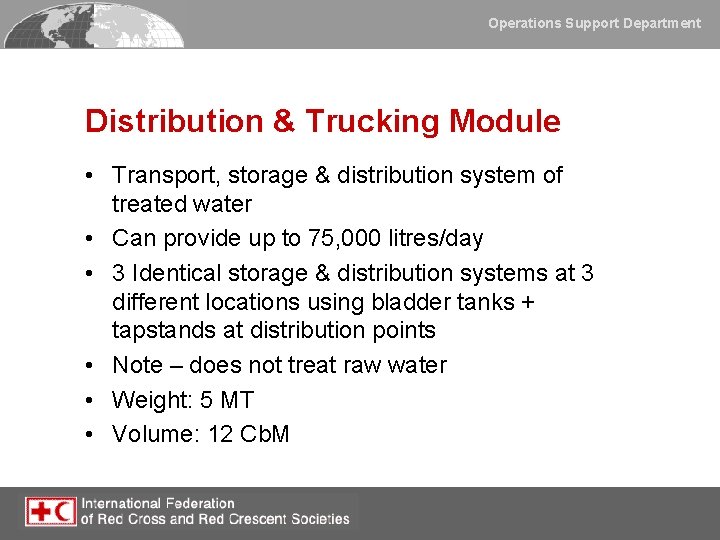 Operations Support Department

Distribution & Trucking Module

• Transport, storage & distribution system of treated water
• Can provide up to 75,000 litres/day
• 3 Identical storage & distribution systems at 3 different locations using bladder tanks + tapstands at distribution points
• Note – does not treat raw water
• Weight: 5 MT
• Volume: 12 CbM

International Federation of Red Cross and Red Crescent Societies